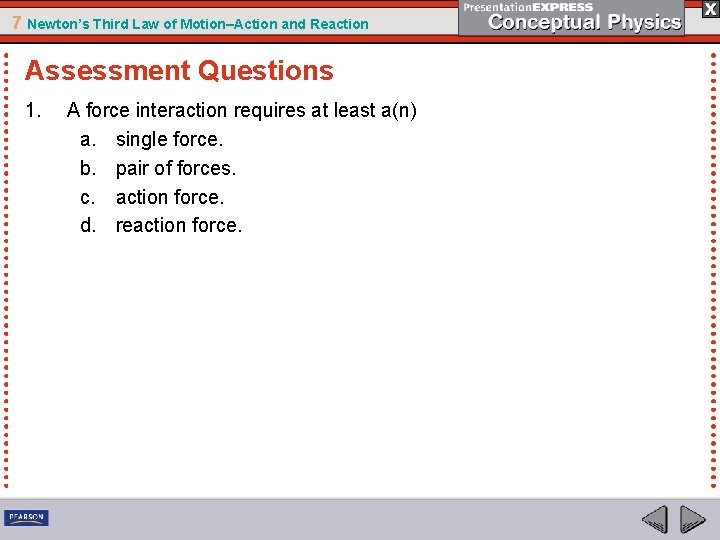 7 Newton's Third Law of Motion–Action and Reaction

PresentationEXPRESS
Conceptual Physics

X

Assessment Questions

1. A force interaction requires at least a(n)
a. single force.
b. pair of forces.
c. action force.
d. reaction force.

PEARSON